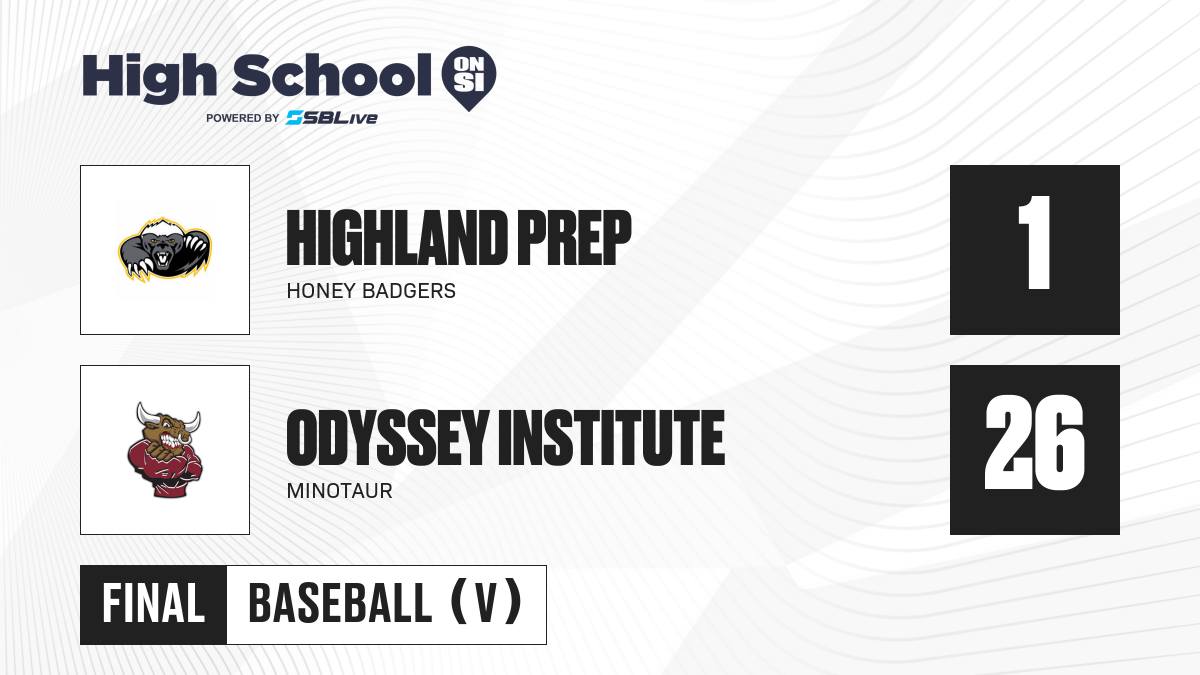 High School ON SI
POWERED BY SBLive

HIGHLAND PREP
HONEY BADGERS
1

ODYSSEY INSTITUTE
MINOTAUR
26

FINAL BASEBALL (V)